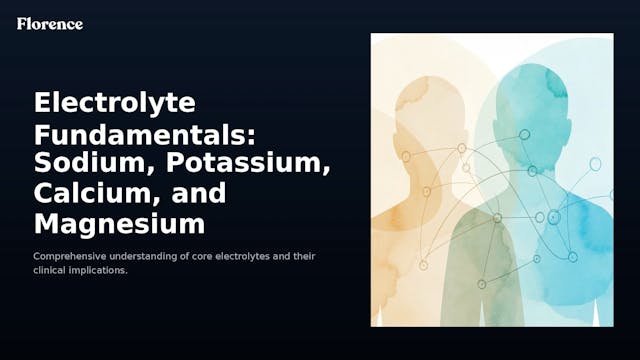 Florence

Electrolyte Fundamentals: Sodium, Potassium, Calcium, and Magnesium

Comprehensive understanding of core electrolytes and their clinical implications.